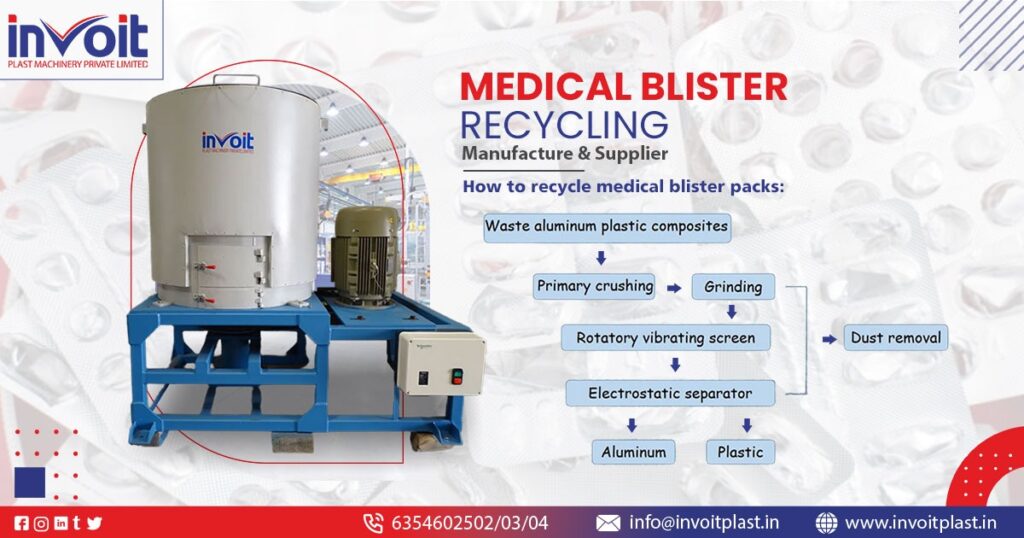 invoit
PLAST MACHINERY PRIVATE LIMITED

invoit

MEDICAL BLISTER
RECYCLING
Manufacture & Supplier

How to recycle medical blister packs:

Waste aluminum plastic composites

Primary crushing

Grinding

Rotatory vibrating screen

Dust removal

Electrostatic separator

Aluminum

Plastic

6354602502/03/04

info@invoitplast.in

www.invoitplast.in